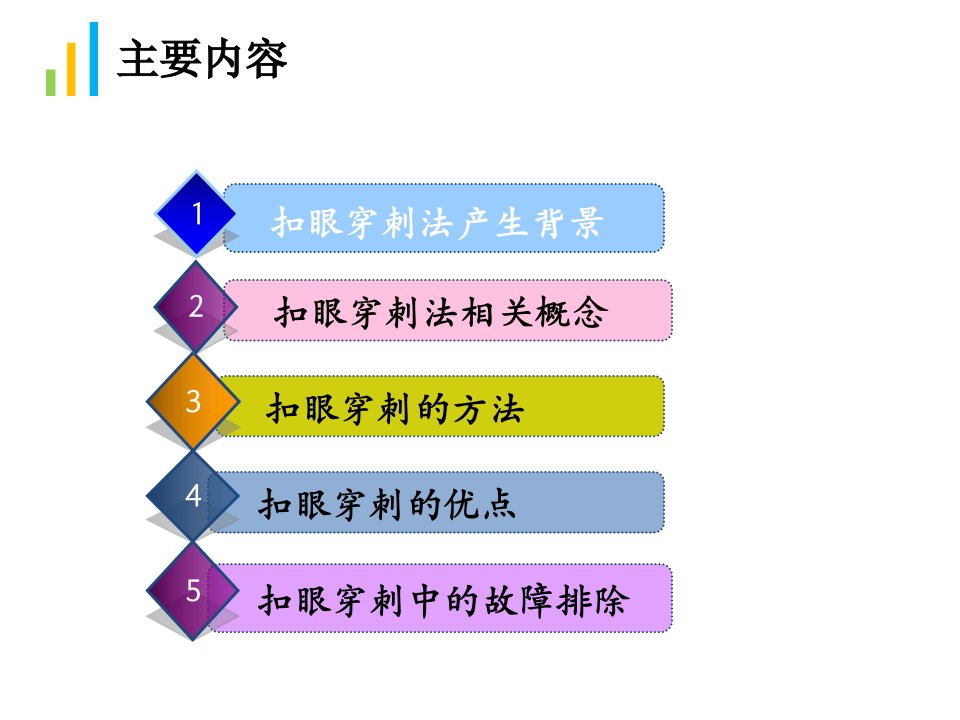 主要内容

1 扣眼穿刺法产生背景

2 扣眼穿刺法相关概念

3 扣眼穿刺的方法

4 扣眼穿刺的优点

5 扣眼穿刺中的故障排除